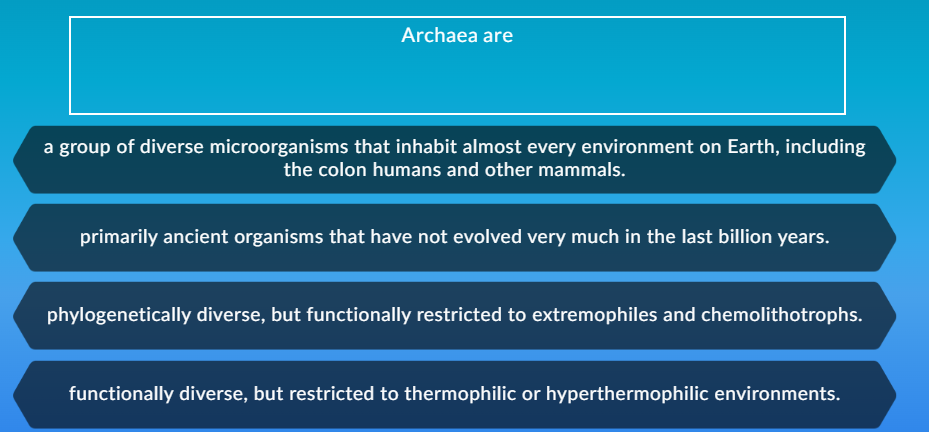 Archaea are

a group of diverse microorganisms that inhabit almost every environment on Earth, including the colon humans and other mammals.

primarily ancient organisms that have not evolved very much in the last billion years.

phylogenetically diverse, but functionally restricted to extremophiles and chemolithotrophs.

functionally diverse, but restricted to thermophilic or hyperthermophilic environments.